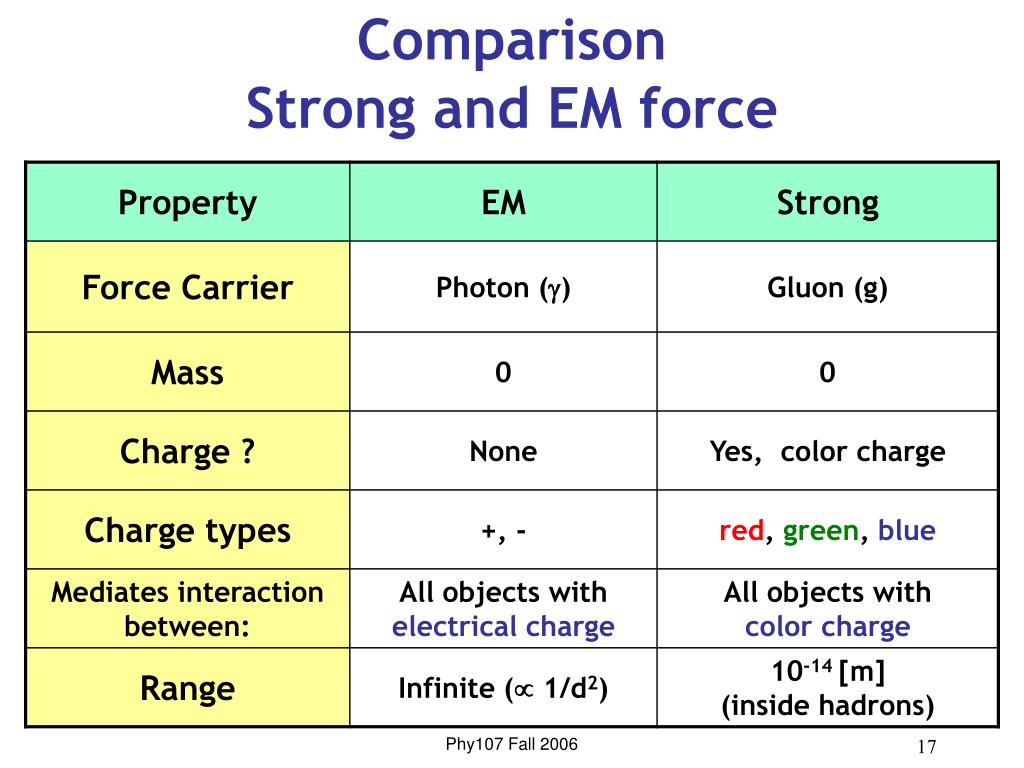 Comparison
Strong and EM force

| Property | EM | Strong |
|---|---|---|
| Force Carrier | Photon ($\gamma$) | Gluon (g) |
| Mass | 0 | 0 |
| Charge ? | None | Yes, color charge |
| Charge types | +, - | red, green, blue |
| Mediates interaction between: | All objects with electrical charge | All objects with color charge |
| Range | Infinite ($\propto 1/d^2$) | $10^{-14}$ [m] (inside hadrons) |

Phy107 Fall 2006

17